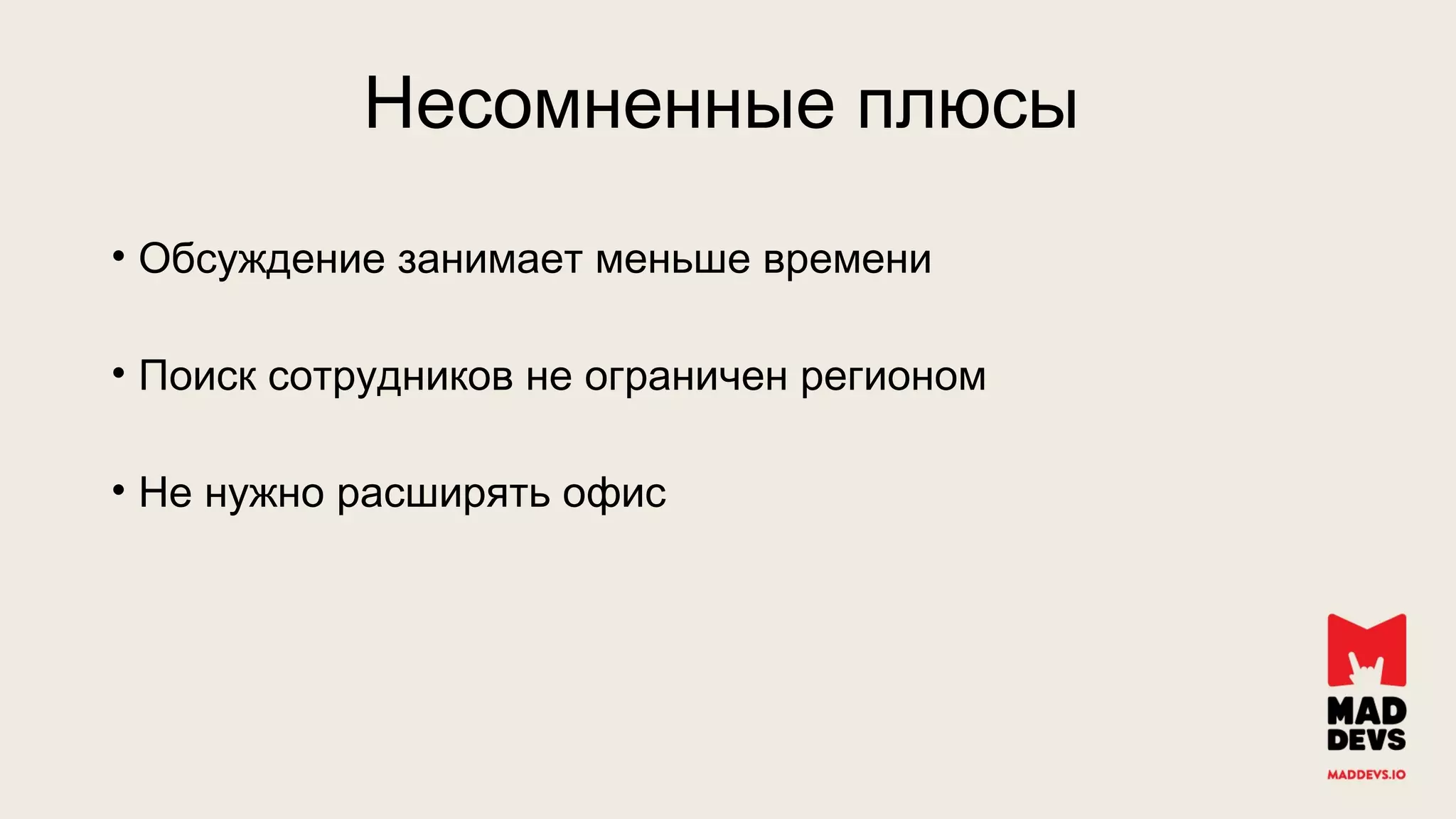 Несомненные плюсы

• Обсуждение занимает меньше времени

• Поиск сотрудников не ограничен регионом

• Не нужно расширять офис

MAD DEVS
MADDEVS.IO